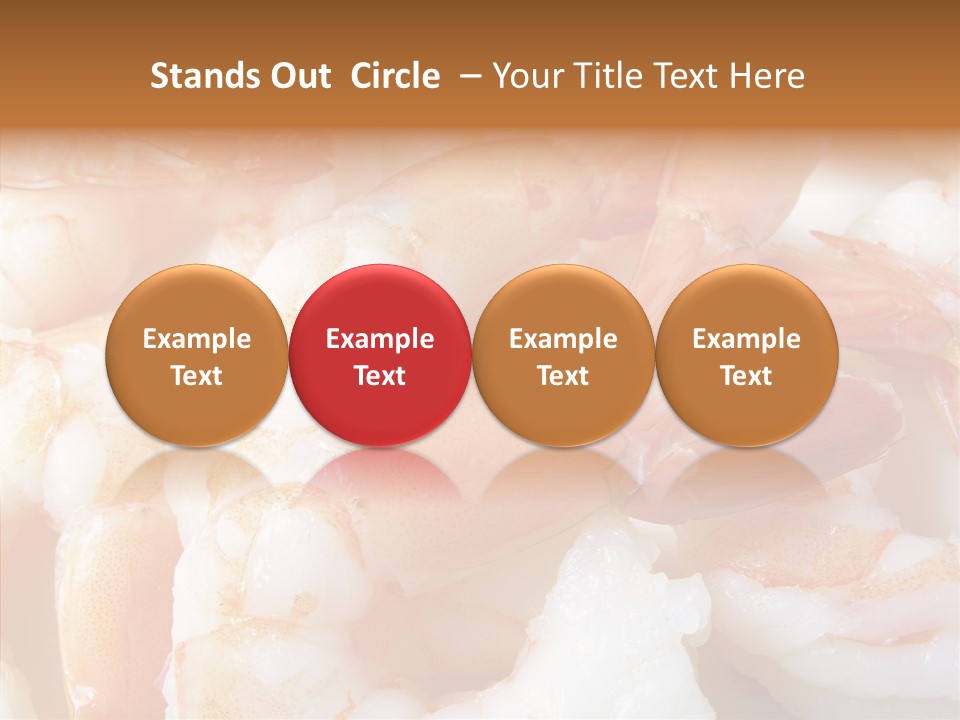 Stands Out Circle – Your Title Text Here

Example Text

Example Text

Example Text

Example Text